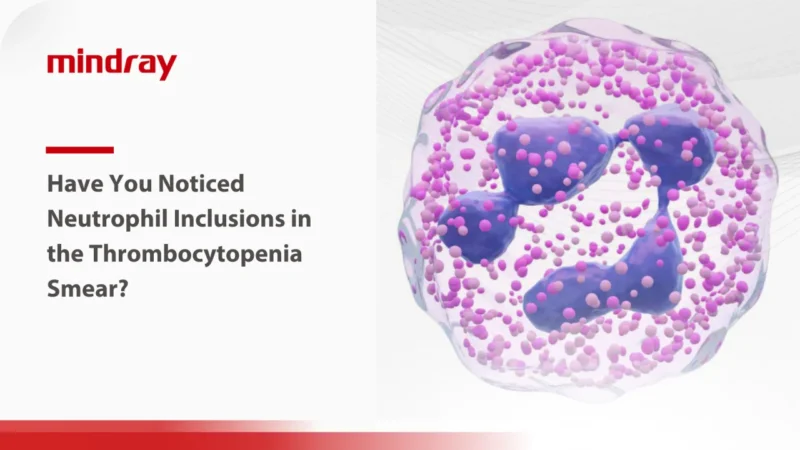 mindray

Have You Noticed Neutrophil Inclusions in the Thrombocytopenia Smear?